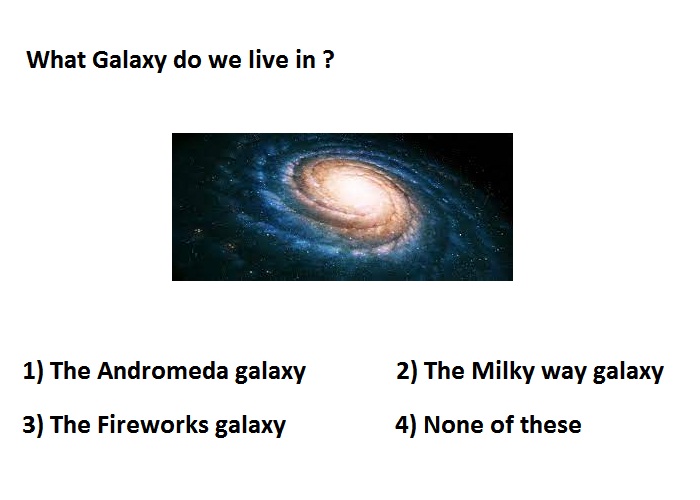 What Galaxy do we live in ?

1) The Andromeda galaxy

2) The Milky way galaxy

3) The Fireworks galaxy

4) None of these